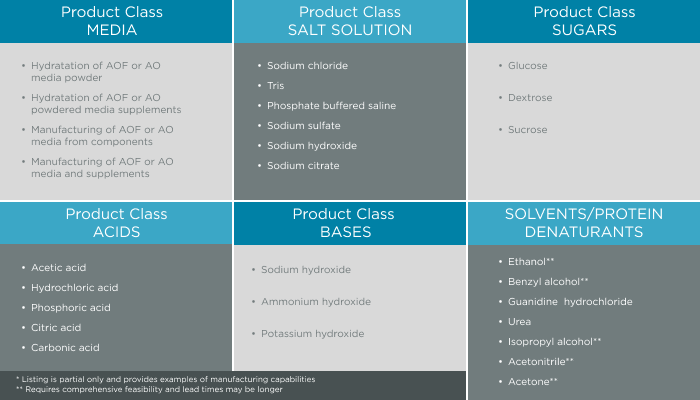 Product Class
MEDIA

• Hydratation of AOF or AO media powder
• Hydratation of AOF or AO powdered media supplements
• Manufacturing of AOF or AO media from components
• Manufacturing of AOF or AO media and supplements

Product Class
SALT SOLUTION

• Sodium chloride
• Tris
• Phosphate buffered saline
• Sodium sulfate
• Sodium hydroxide
• Sodium citrate

Product Class
SUGARS

• Glucose
• Dextrose
• Sucrose

Product Class
ACIDS

• Acetic acid
• Hydrochloric acid
• Phosphoric acid
• Citric acid
• Carbonic acid

Product Class
BASES

• Sodium hydroxide
• Ammonium hydroxide
• Potassium hydroxide

SOLVENTS/PROTEIN
DENATURANTS

• Ethanol**
• Benzyl alcohol**
• Guanidine hydrochloride
• Urea
• Isopropyl alcohol**
• Acetonitrile**
• Acetone**

* Listing is partial only and provides examples of manufacturing capabilities
** Requires comprehensive feasibility and lead times may be longer